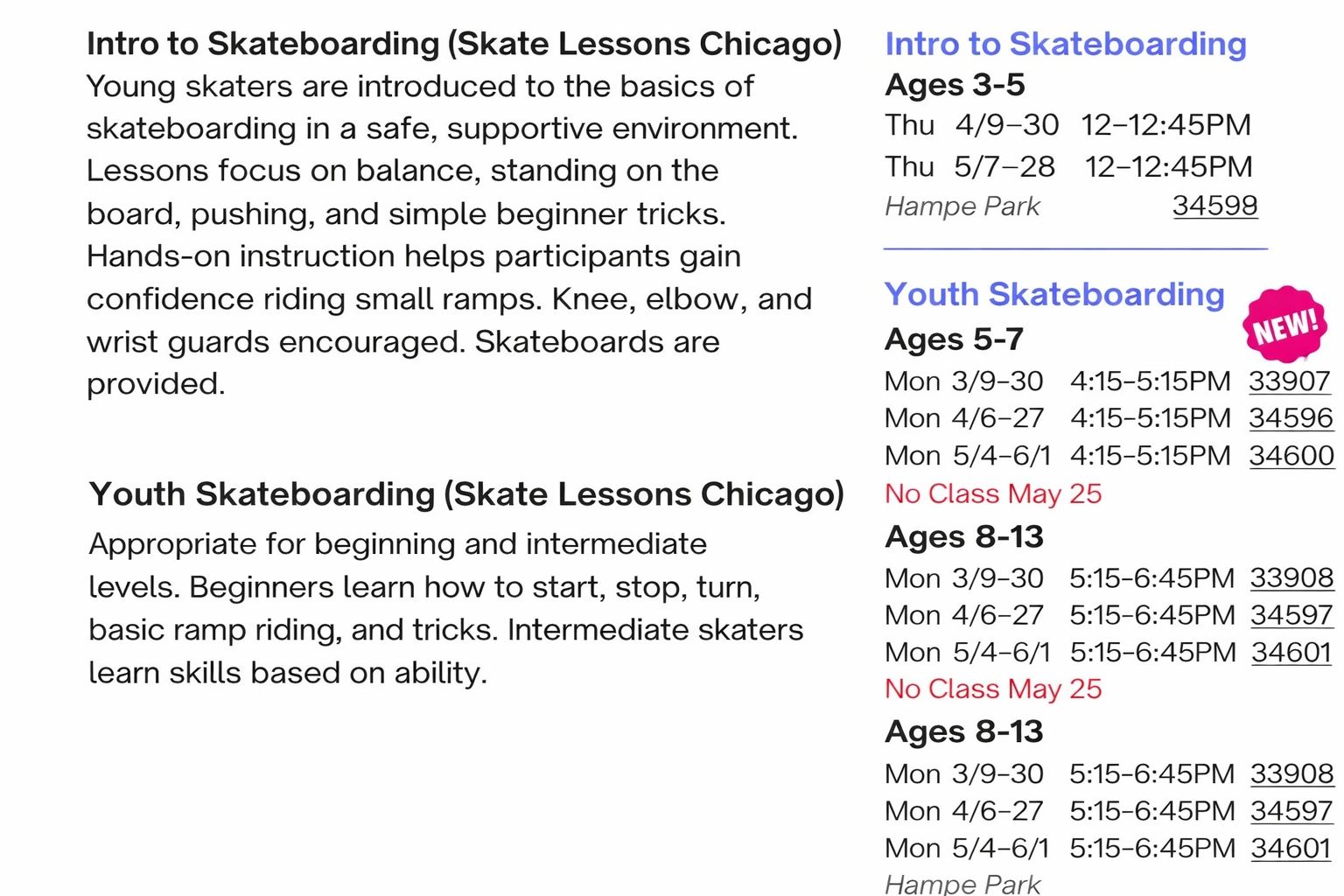 Intro to Skateboarding (Skate Lessons Chicago)
Young skaters are introduced to the basics of skateboarding in a safe, supportive environment. Lessons focus on balance, standing on the board, pushing, and simple beginner tricks. Hands-on instruction helps participants gain confidence riding small ramps. Knee, elbow, and wrist guards encouraged. Skateboards are provided.

Youth Skateboarding (Skate Lessons Chicago)
Appropriate for beginning and intermediate levels. Beginners learn how to start, stop, turn, basic ramp riding, and tricks. Intermediate skaters learn skills based on ability.

Intro to Skateboarding
Ages 3-5
Thu 4/9–30 12–12:45PM
Thu 5/7–28 12–12:45PM
Hampe Park 34598

Youth Skateboarding
NEW!
Ages 5-7
Mon 3/9–30 4:15–5:15PM 33907
Mon 4/6–27 4:15–5:15PM 34596
Mon 5/4–6/1 4:15–5:15PM 34600
No Class May 25
Ages 8-13
Mon 3/9–30 5:15-6:45PM 33908
Mon 4/6–27 5:15-6:45PM 34597
Mon 5/4–6/1 5:15-6:45PM 34601
No Class May 25
Ages 8-13
Mon 3/9–30 5:15-6:45PM 33908
Mon 4/6–27 5:15-6:45PM 34597
Mon 5/4–6/1 5:15-6:45PM 34601
Hampe Park